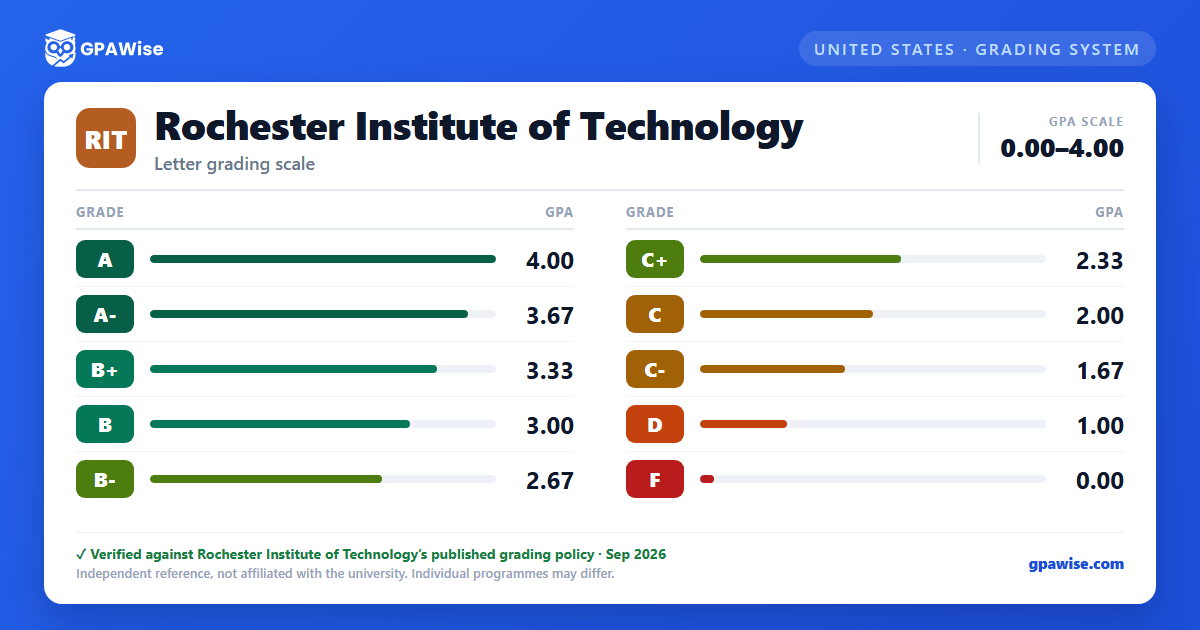 GPAWise

UNITED STATES · GRADING SYSTEM

RIT

Rochester Institute of Technology

Letter grading scale

GPA SCALE
0.00–4.00

| GRADE | GPA |
|---|---|
| A | 4.00 |
| A- | 3.67 |
| B+ | 3.33 |
| B | 3.00 |
| B- | 2.67 |

| GRADE | GPA |
|---|---|
| C+ | 2.33 |
| C | 2.00 |
| C- | 1.67 |
| D | 1.00 |
| F | 0.00 |

✓ Verified against Rochester Institute of Technology's published grading policy · Sep 2026

Independent reference, not affiliated with the university. Individual programmes may differ.

gpawise.com